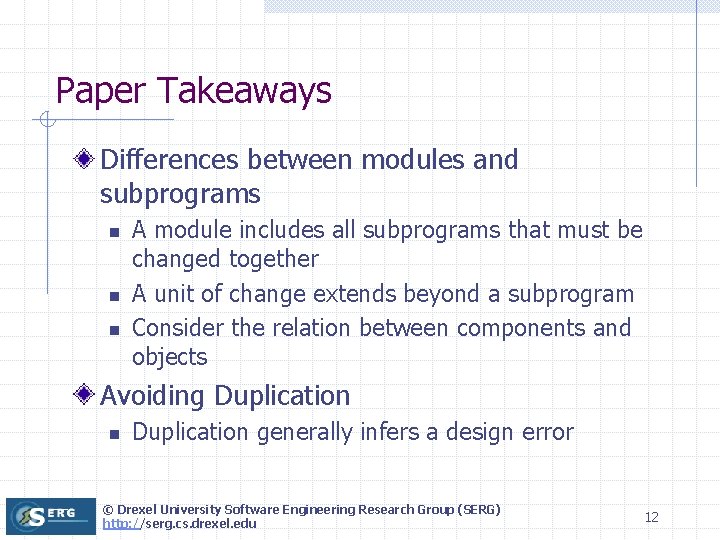 Paper Takeaways

Differences between modules and subprograms

A module includes all subprograms that must be changed together

A unit of change extends beyond a subprogram

Consider the relation between components and objects

Avoiding Duplication

Duplication generally infers a design error

SERG

© Drexel University Software Engineering Research Group (SERG)
http://serg.cs.drexel.edu

12